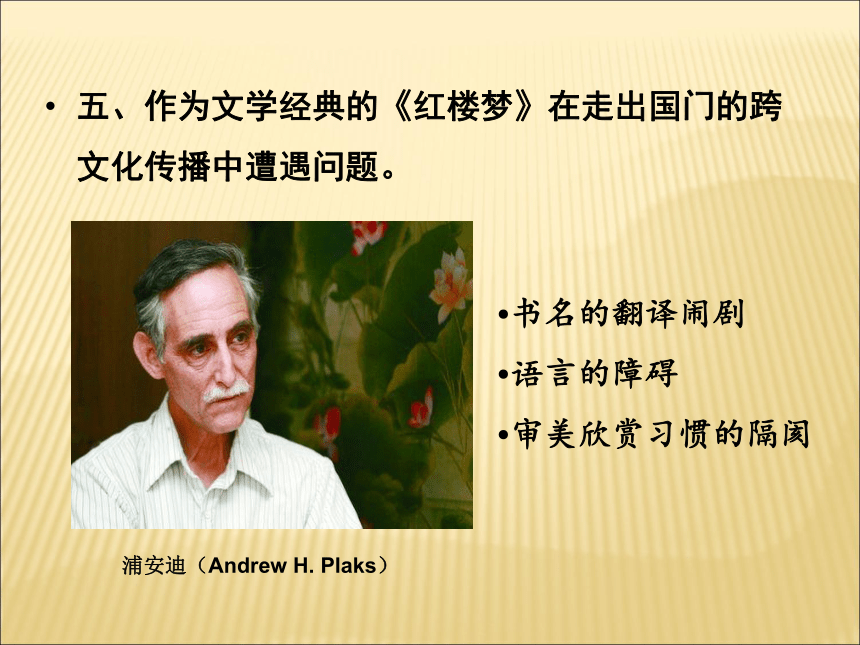 • 五、作为文学经典的《红楼梦》在走出国门的跨文化传播中遭遇问题。

•书名的翻译闹剧

•语言的障碍

•审美欣赏习惯的隔阂

浦安迪（Andrew H. Plaks）